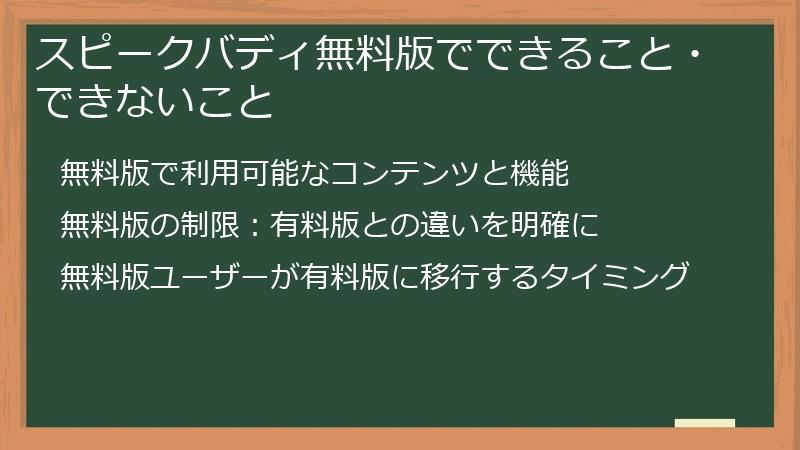 スピークバディ無料版でできること・できないこと

無料版で利用可能なコンテンツと機能

無料版の制限：有料版との違いを明確に

無料版ユーザーが有料版に移行するタイミング